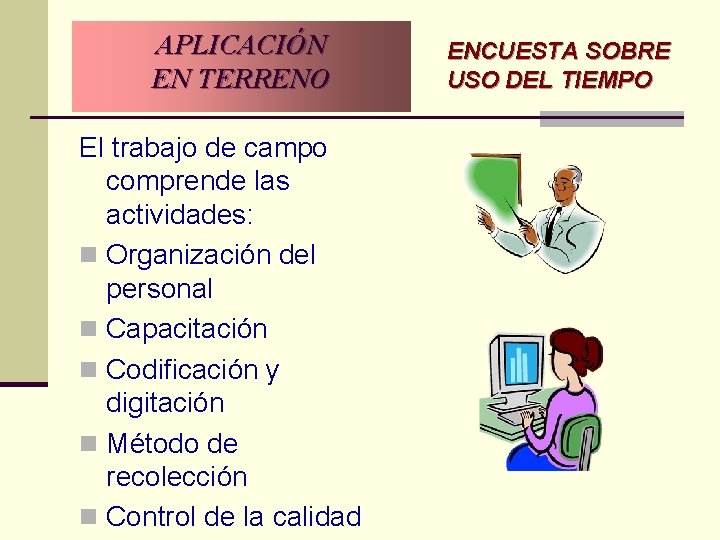 APLICACIÓN EN TERRENO

ENCUESTA SOBRE USO DEL TIEMPO

El trabajo de campo comprende las actividades:

- Organización del personal
- Capacitación
- Codificación y digitación
- Método de recolección
- Control de la calidad